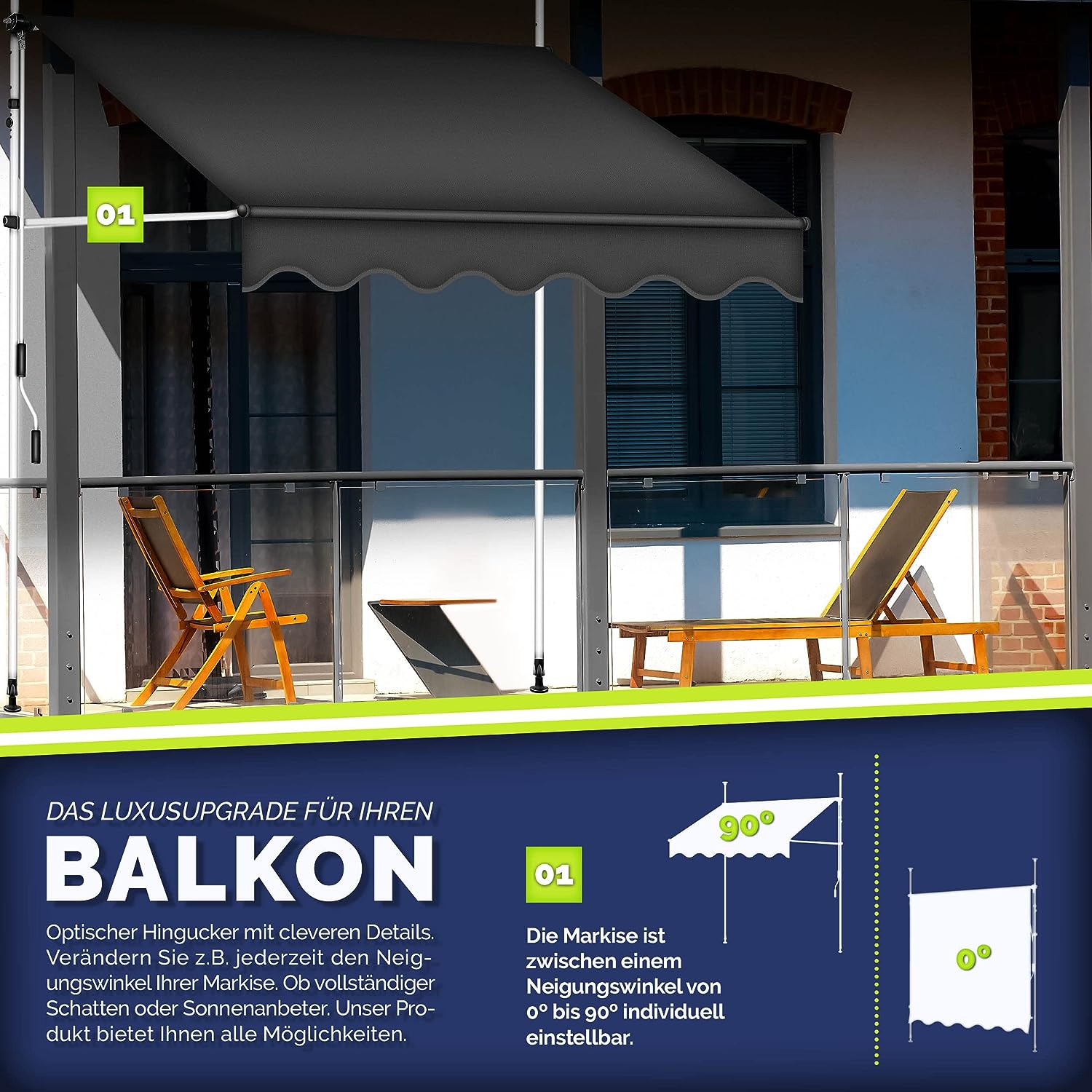 01

DAS LUXUSUPGRADE FÜR IHREN
BALKON

Optischer Hingucker mit cleveren Details. Verändern Sie z.B. jederzeit den Neigungswinkel Ihrer Markise. Ob vollständiger Schatten oder Sonnenanbeter. Unser Produkt bietet Ihnen alle Möglichkeiten.

01

Die Markise ist zwischen einem Neigungswinkel von 0° bis 90° individuell einstellbar.

90°

0°